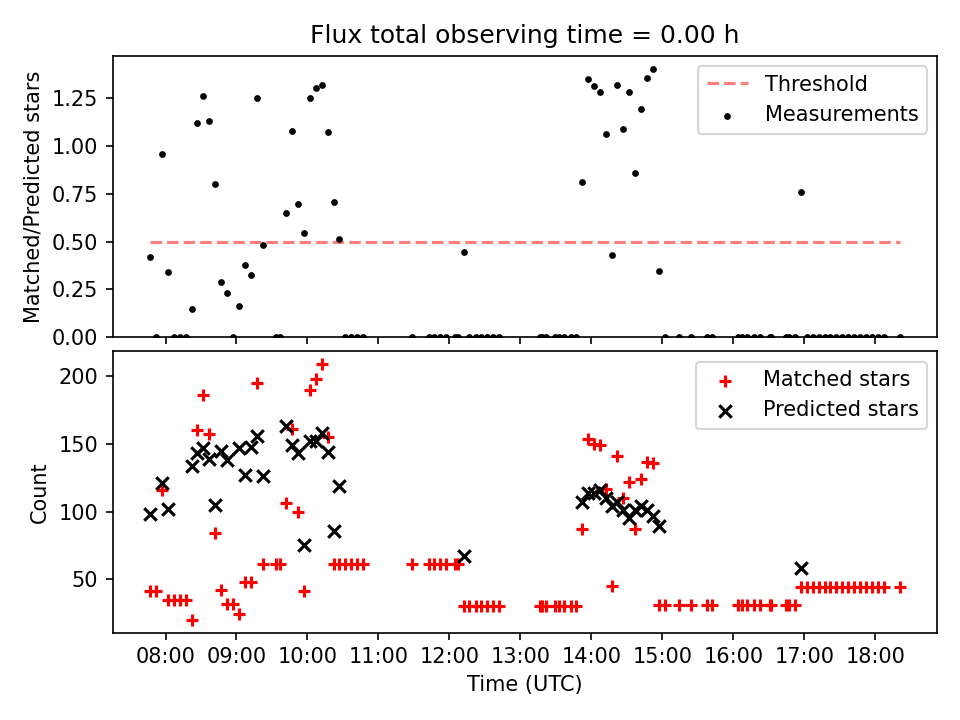 Flux total observing time = 0.00 h

Matched/Predicted stars

1.25
1.00
0.75
0.50
0.25
0.00

Threshold
Measurements

Count

200
150
100
50

Matched stars
Predicted stars

08:00 09:00 10:00 11:00 12:00 13:00 14:00 15:00 16:00 17:00 18:00

Time (UTC)